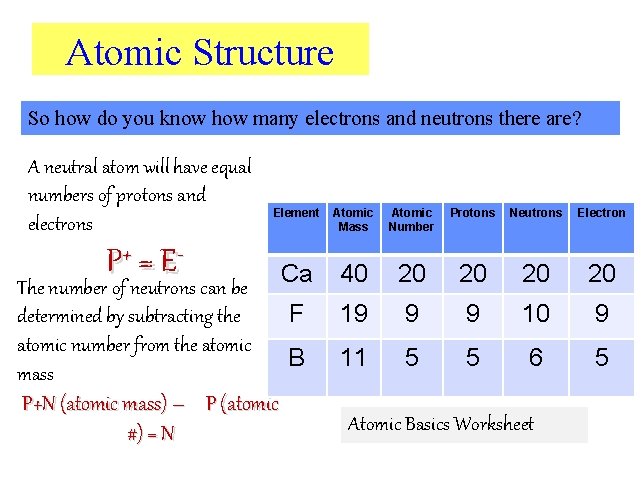 Atomic Structure

So how do you know how many electrons and neutrons there are?

A neutral atom will have equal numbers of protons and electrons

$P^+ = E^-$

The number of neutrons can be determined by subtracting the atomic number from the atomic mass

P+N (atomic mass) – P (atomic #) = N

| Element | Atomic Mass | Atomic Number | Protons | Neutrons | Electron |
|---|---|---|---|---|---|
| Ca | 40 | 20 | 20 | 20 | 20 |
| F | 19 | 9 | 9 | 10 | 9 |
| B | 11 | 5 | 5 | 6 | 5 |

Atomic Basics Worksheet